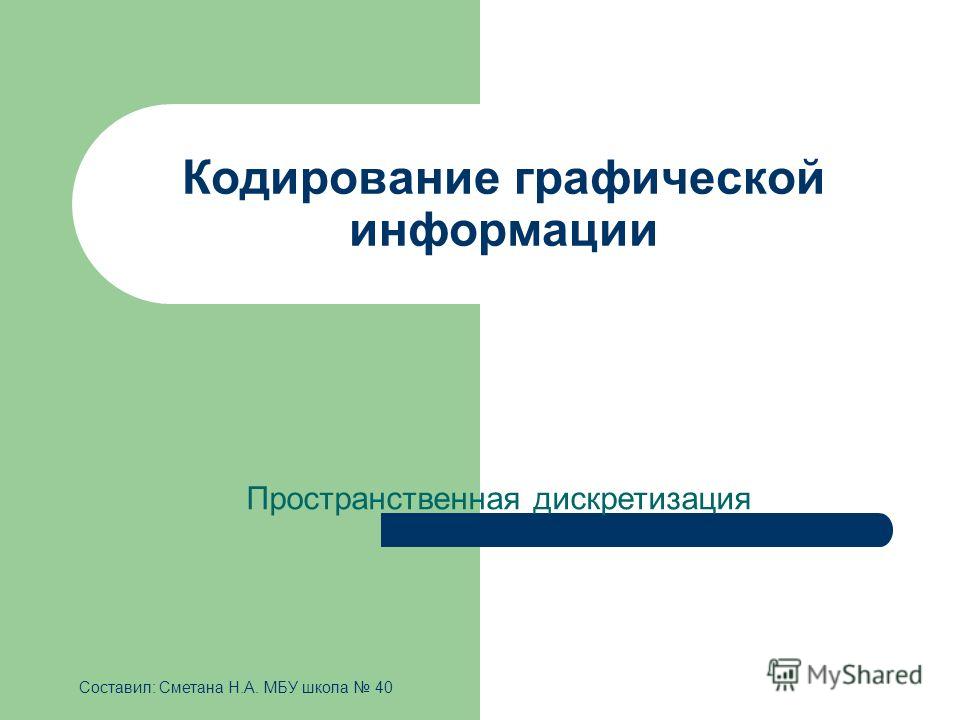 Кодирование графической информации

Пространственная дискретизация

Составил: Сметана Н.А. МБУ школа № 40

MyShared